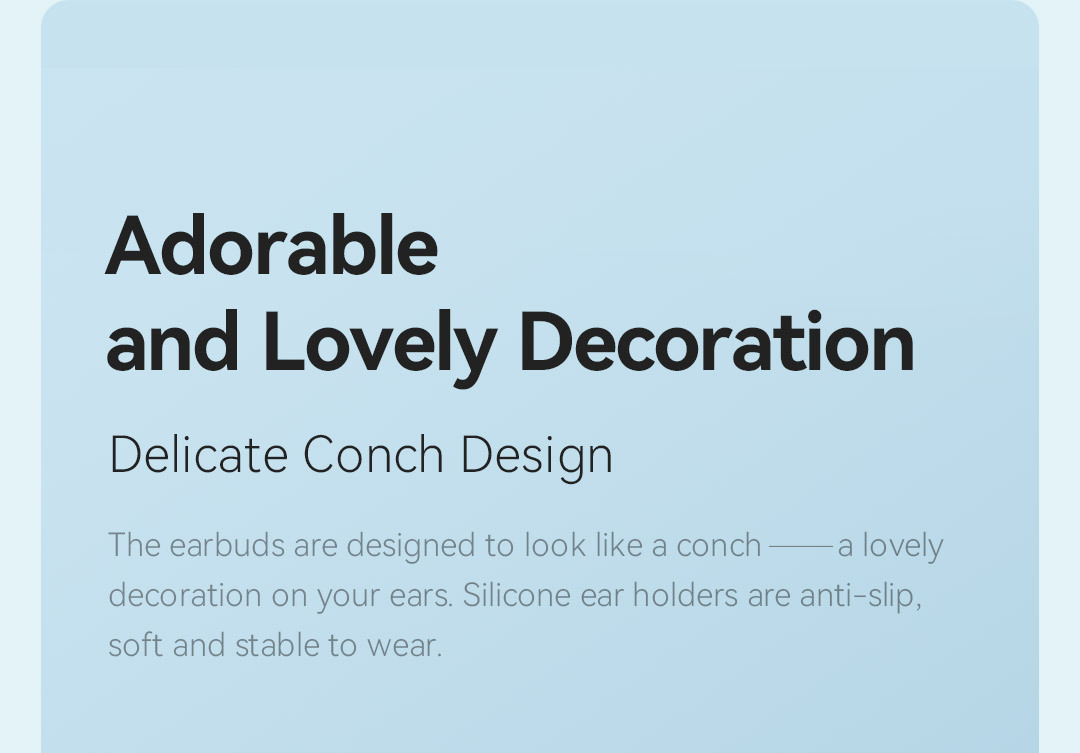 Adorable
and Lovely Decoration

Delicate Conch Design

The earbuds are designed to look like a conch —— a lovely decoration on your ears. Silicone ear holders are anti-slip, soft and stable to wear.